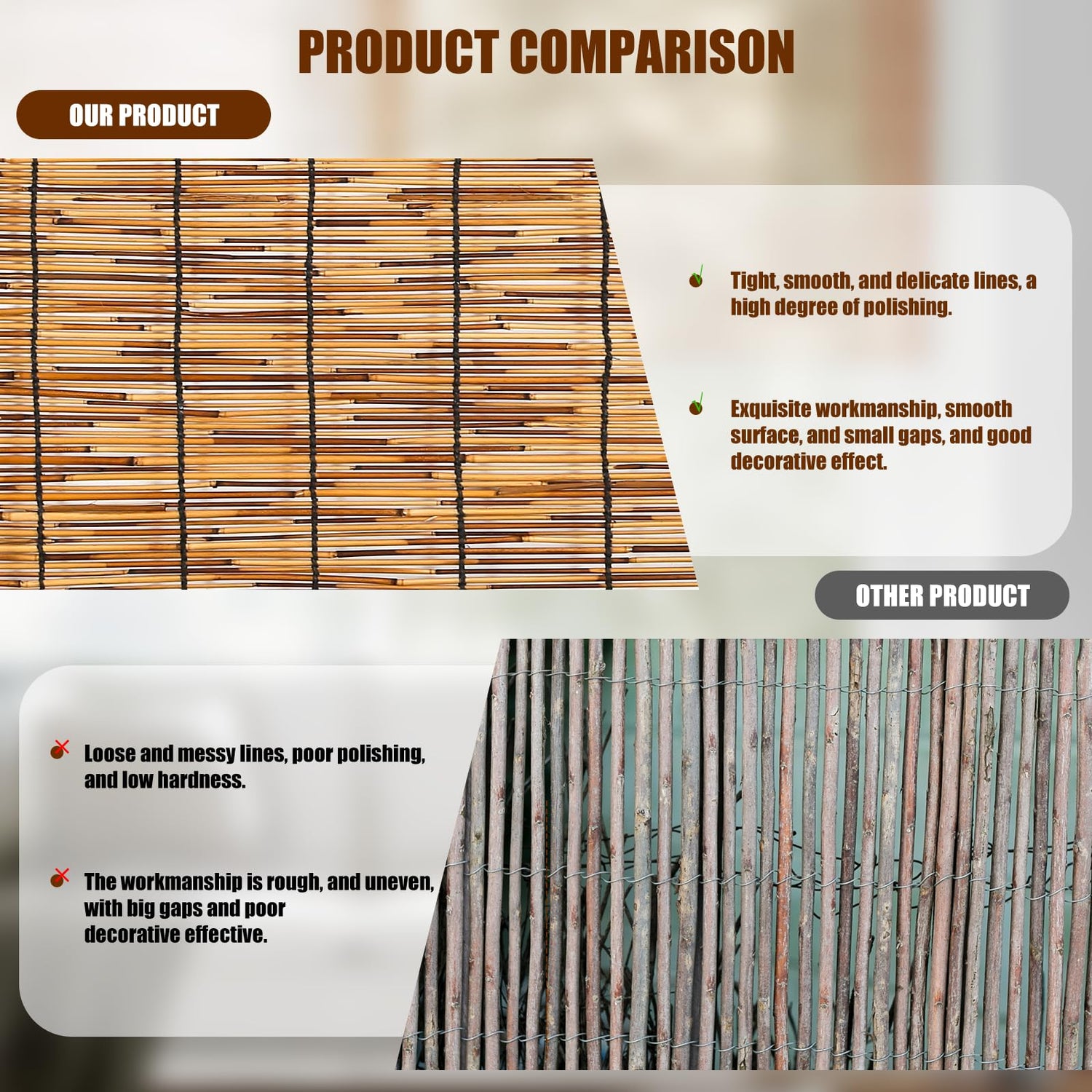 PRODUCT COMPARISON

OUR PRODUCT

Tight, smooth, and delicate lines, a high degree of polishing.

Exquisite workmanship, smooth surface, and small gaps, and good decorative effect.

OTHER PRODUCT

Loose and messy lines, poor polishing, and low hardness.

The workmanship is rough, and uneven, with big gaps and poor decorative effective.